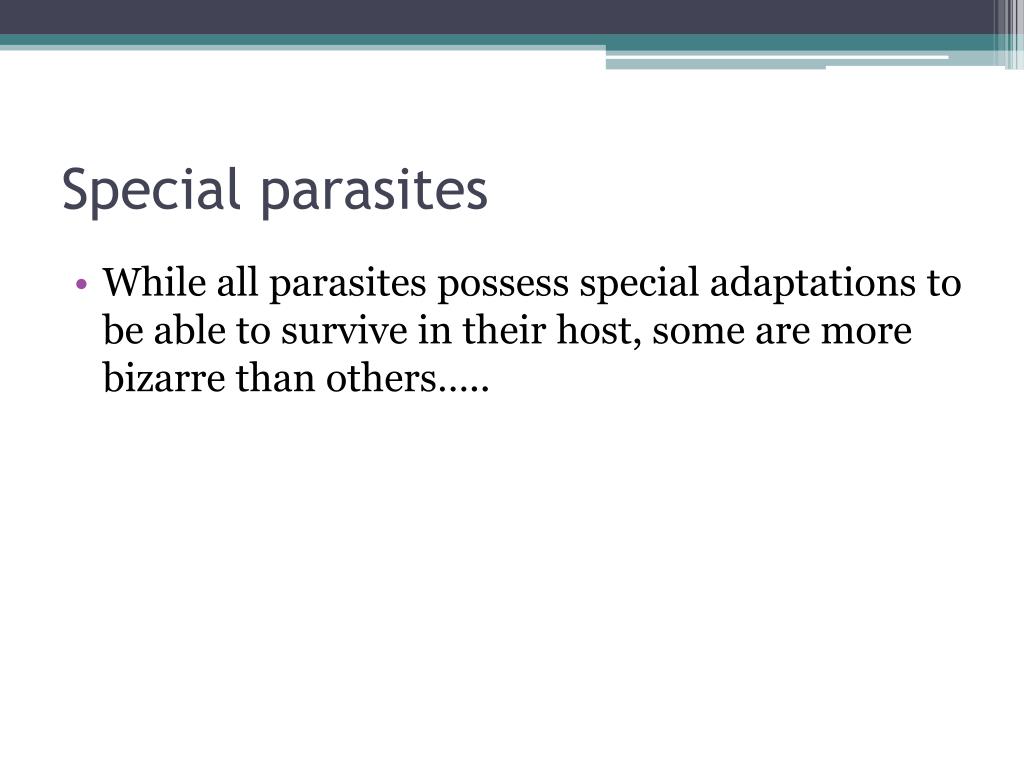 Special parasites

• While all parasites possess special adaptations to be able to survive in their host, some are more bizarre than others…..